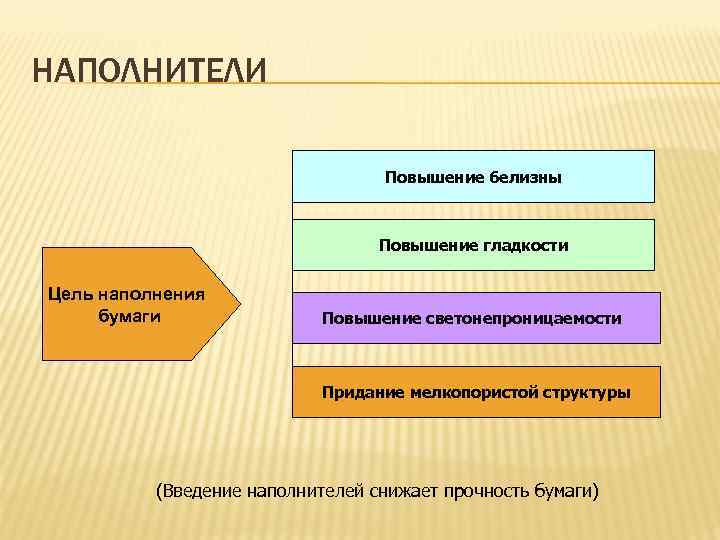 НАПОЛНИТЕЛИ

Цель наполнения бумаги

Повышение белизны

Повышение гладкости

Повышение светонепроницаемости

Придание мелкопористой структуры

(Введение наполнителей снижает прочность бумаги)